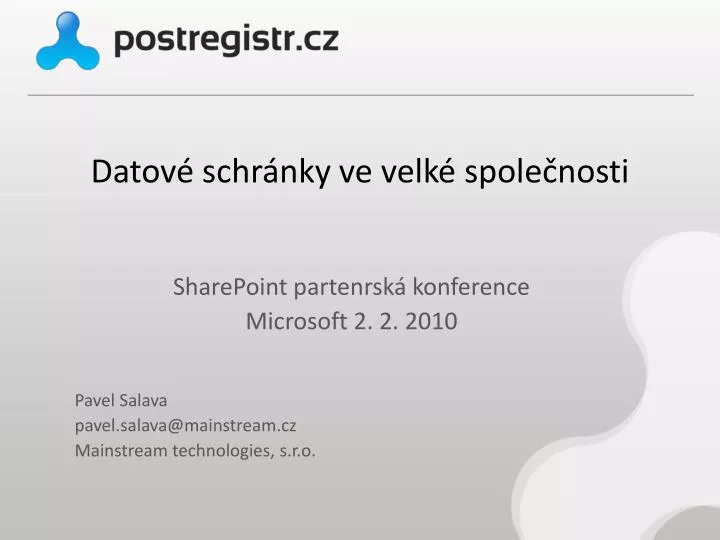 postregistr.cz

Datové schránky ve velké společnosti

SharePoint partenrská konference
Microsoft 2. 2. 2010

Pavel Salava
pavel.salava@mainstream.cz
Mainstream technologies, s.r.o.